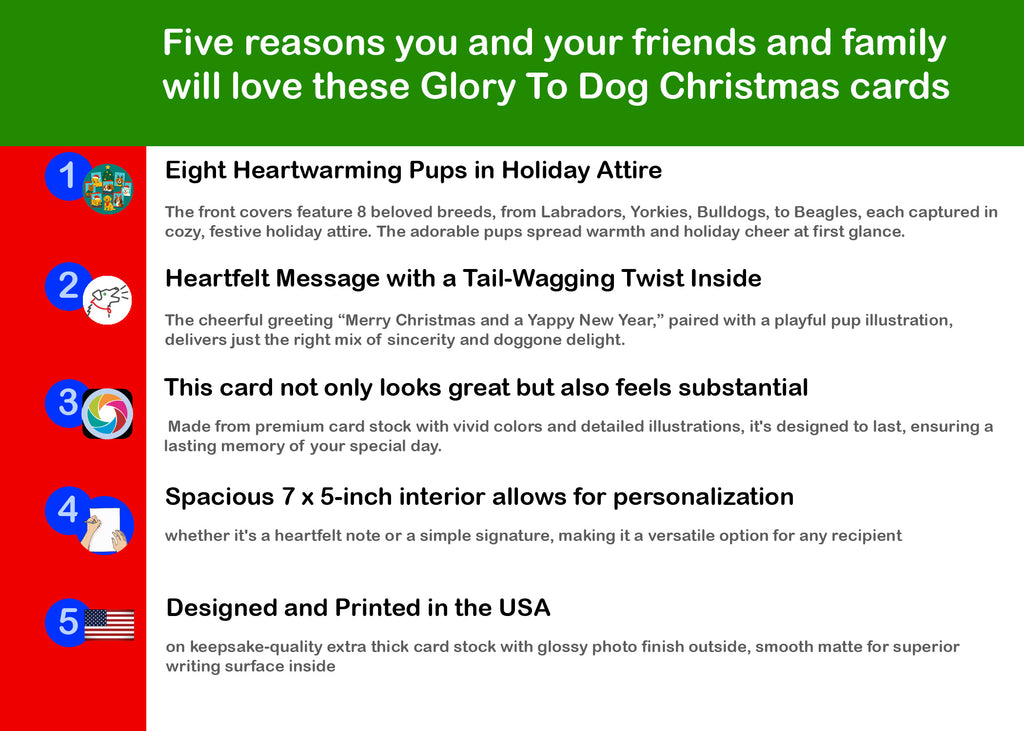 Five reasons you and your friends and family will love these Glory To Dog Christmas cards

1

Eight Heartwarming Pups in Holiday Attire

The front covers feature 8 beloved breeds, from Labradors, Yorkies, Bulldogs, to Beagles, each captured in cozy, festive holiday attire. The adorable pups spread warmth and holiday cheer at first glance.

2

Heartfelt Message with a Tail-Wagging Twist Inside

The cheerful greeting “Merry Christmas and a Yappy New Year,” paired with a playful pup illustration, delivers just the right mix of sincerity and doggone delight.

3

This card not only looks great but also feels substantial

Made from premium card stock with vivid colors and detailed illustrations, it's designed to last, ensuring a lasting memory of your special day.

4

Spacious 7 x 5-inch interior allows for personalization

whether it's a heartfelt note or a simple signature, making it a versatile option for any recipient

5

Designed and Printed in the USA

on keepsake-quality extra thick card stock with glossy photo finish outside, smooth matte for superior writing surface inside